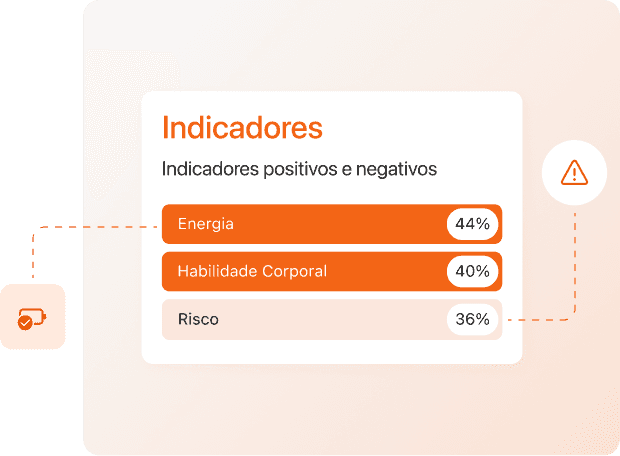 Indicadores

Indicadores positivos e negativos

Energia 44%

Habilidade Corporal 40%

Risco 36%